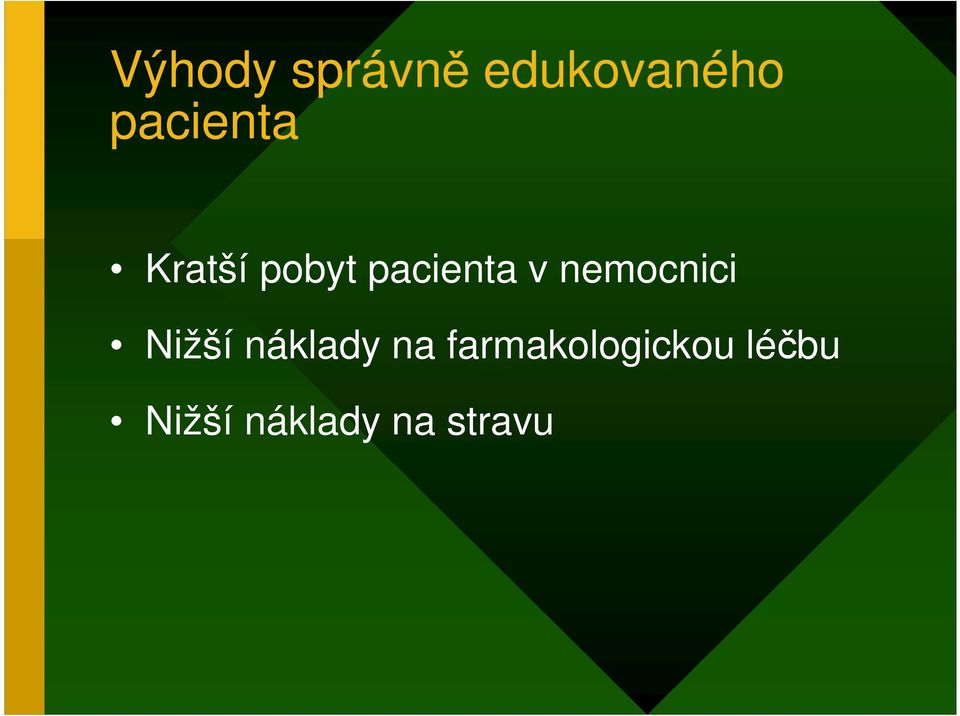 Výhody správně edukovaného pacienta

• Kratší pobyt pacienta v nemocnici
• Nižší náklady na farmakologickou léčbu
• Nižší náklady na stravu